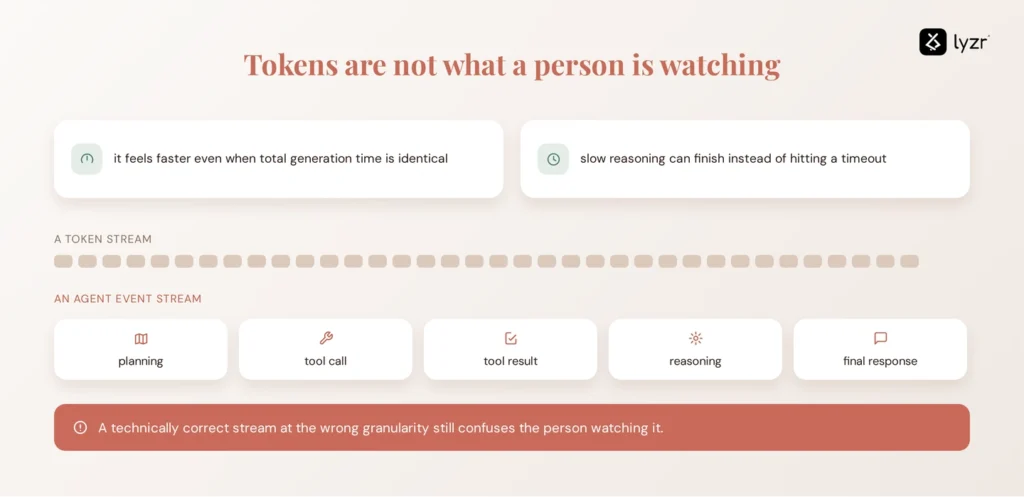 lyzr

Tokens are not what a person is watching

it feels faster even when total generation time is identical

slow reasoning can finish instead of hitting a timeout

A TOKEN STREAM

AN AGENT EVENT STREAM

planning

tool call

tool result

reasoning

final response

A technically correct stream at the wrong granularity still confuses the person watching it.